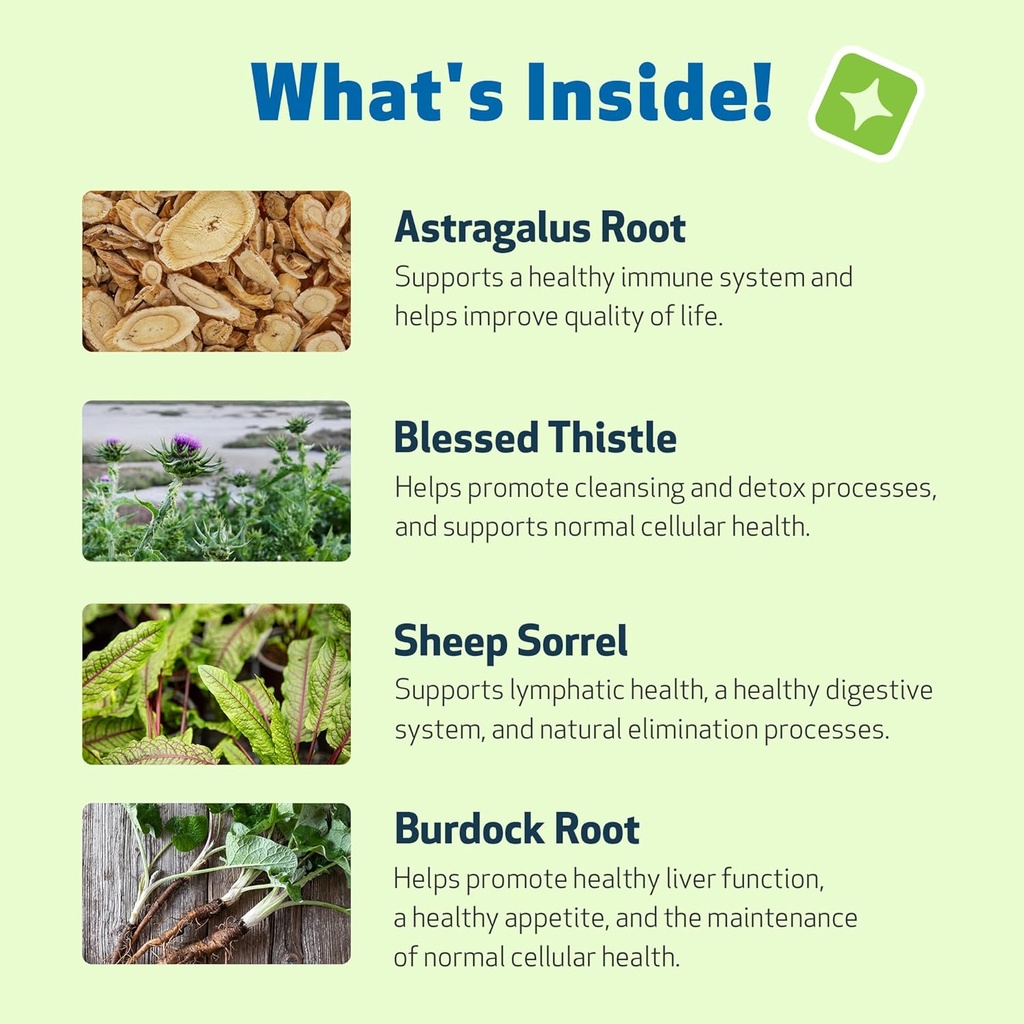 What's Inside!

Astragalus Root
Supports a healthy immune system and helps improve quality of life.

Blessed Thistle
Helps promote cleansing and detox processes, and supports normal cellular health.

Sheep Sorrel
Supports lymphatic health, a healthy digestive system, and natural elimination processes.

Burdock Root
Helps promote healthy liver function, a healthy appetite, and the maintenance of normal cellular health.